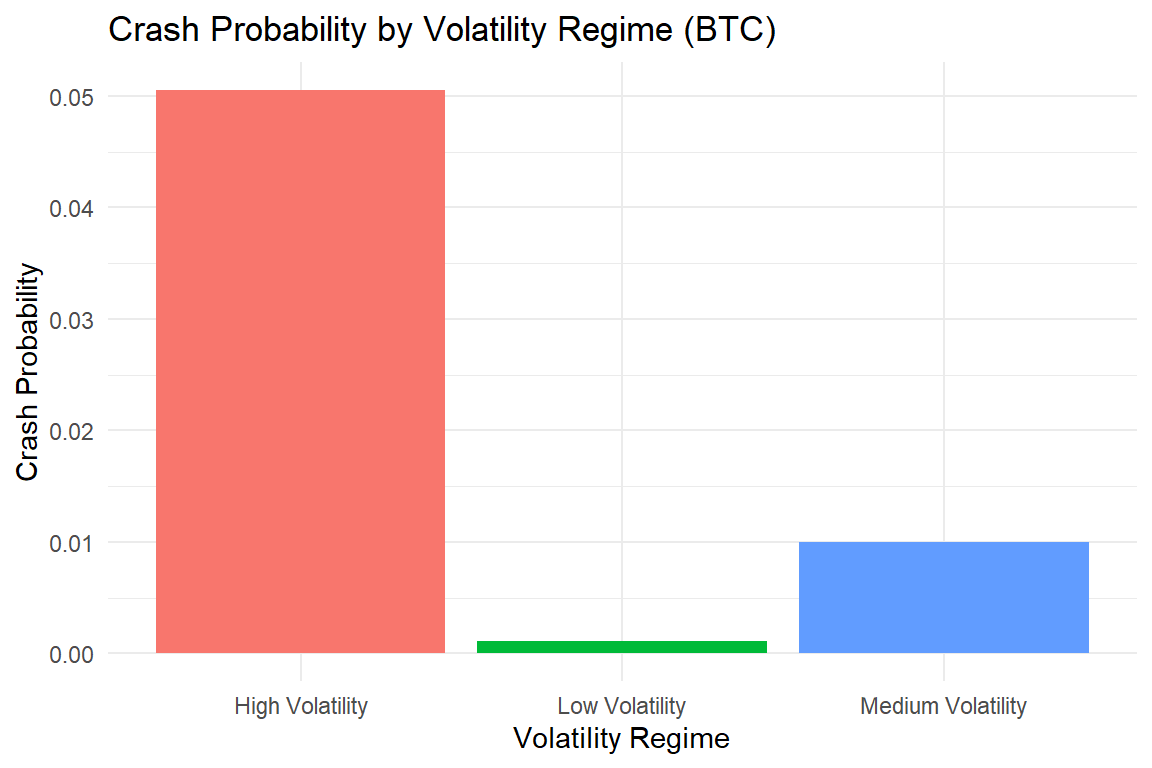 Crash Probability by Volatility Regime (BTC)

Crash Probability

0.05
0.04
0.03
0.02
0.01
0.00

High Volatility
Low Volatility
Medium Volatility

Volatility Regime